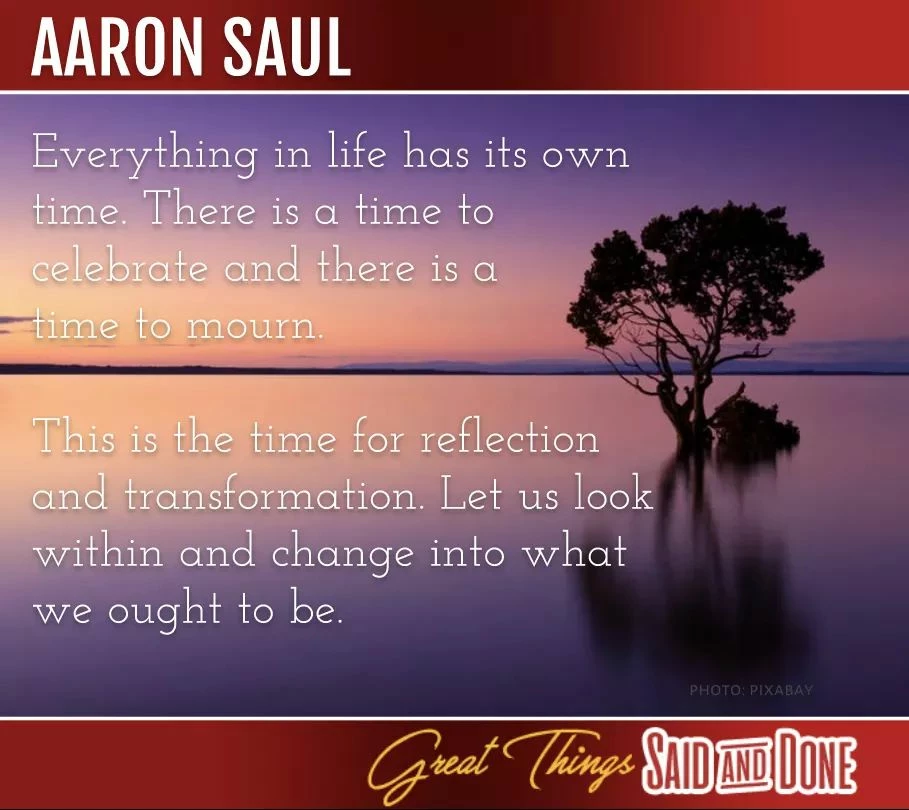 AARON SAUL

Everything in life has its own time. There is a time to celebrate and there is a time to mourn.

This is the time for reflection and transformation. Let us look within and change into what we ought to be.

PHOTO: PIXABAY

Great Things SAID AND DONE